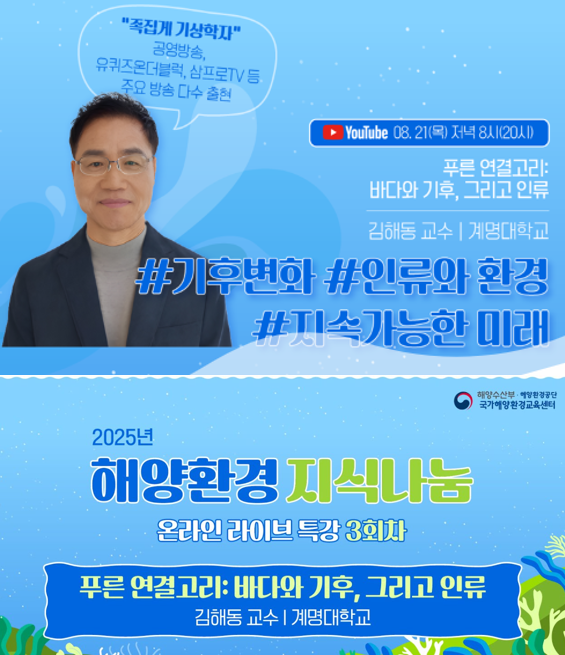 "족집게 기상학자"
공영방송,
유퀴즈온더블럭, 삼프로TV 등
주요 방송 다수 출현

YouTube 08. 21(목) 저녁 8시(20시)

푸른 연결고리:
바다와 기후, 그리고 인류

김해동 교수 | 계명대학교

#기후변화 #인류와 환경
#지속가능한 미래

해양수산부 · 해양환경공단
국가해양환경교육센터

2025년
해양환경 지식나눔
온라인 라이브 특강 3회차

푸른 연결고리: 바다와 기후, 그리고 인류
김해동 교수 | 계명대학교